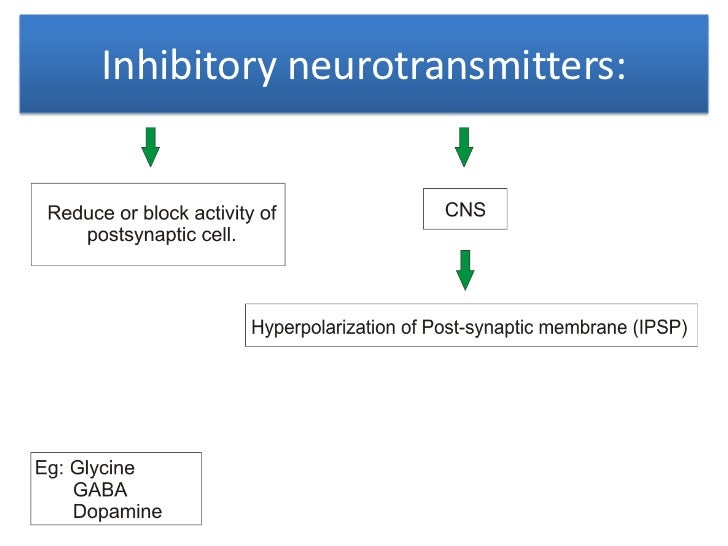 Inhibitory neurotransmitters:

Reduce or block activity of postsynaptic cell.

CNS

Hyperpolarization of Post-synaptic membrane (IPSP)

Eg: Glycine
GABA
Dopamine